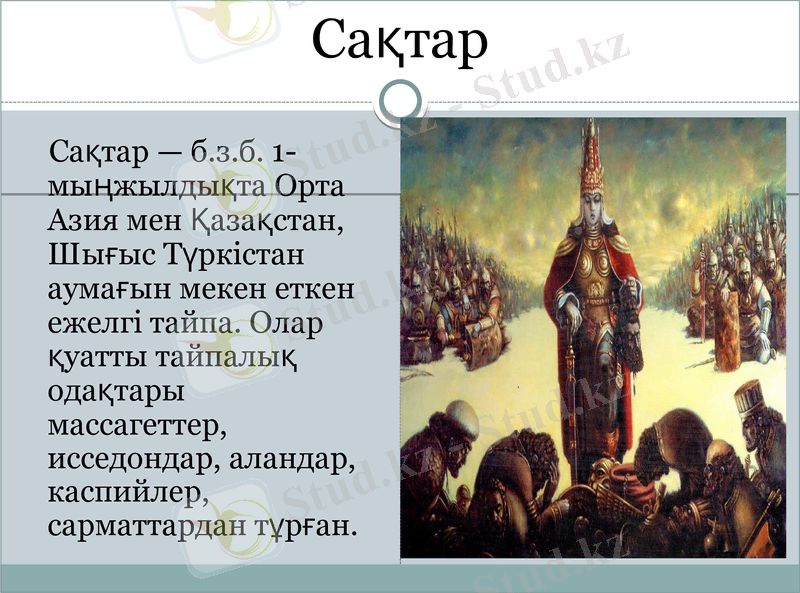 Сақтар

Сақтар — б.з.б. 1-мыңжылдықта Орта Азия мен Қазақстан, Шығыс Түркістан аумағын мекен еткен ежелгі тайпа. Олар қуатты тайпалық одақтары массагеттер, исседондар, аландар, каспийлер, сарматтардан тұрған.

Stud.kz